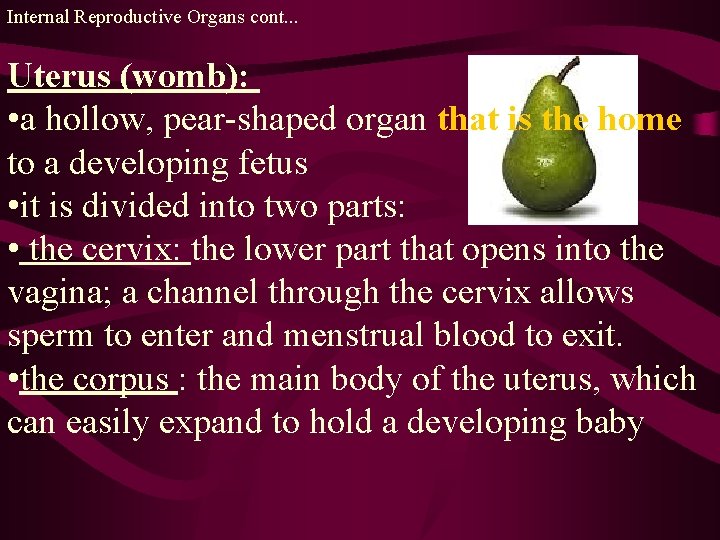 Internal Reproductive Organs cont...

Uterus (womb):
•a hollow, pear-shaped organ that is the home to a developing fetus
•it is divided into two parts:
• the cervix: the lower part that opens into the vagina; a channel through the cervix allows sperm to enter and menstrual blood to exit.
•the corpus : the main body of the uterus, which can easily expand to hold a developing baby